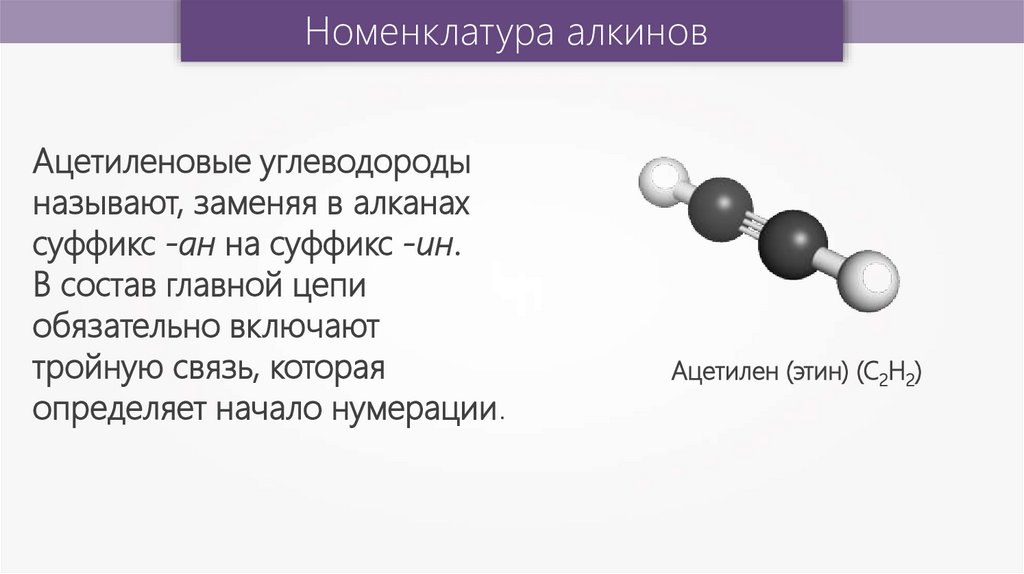 Номенклатура алкинов

Ацетиленовые углеводороды называют, заменяя в алканах суффикс -ан на суффикс -ин. В состав главной цепи обязательно включают тройную связь, которая определяет начало нумерации.

Ацетилен (этин) ($C_2H_2$)